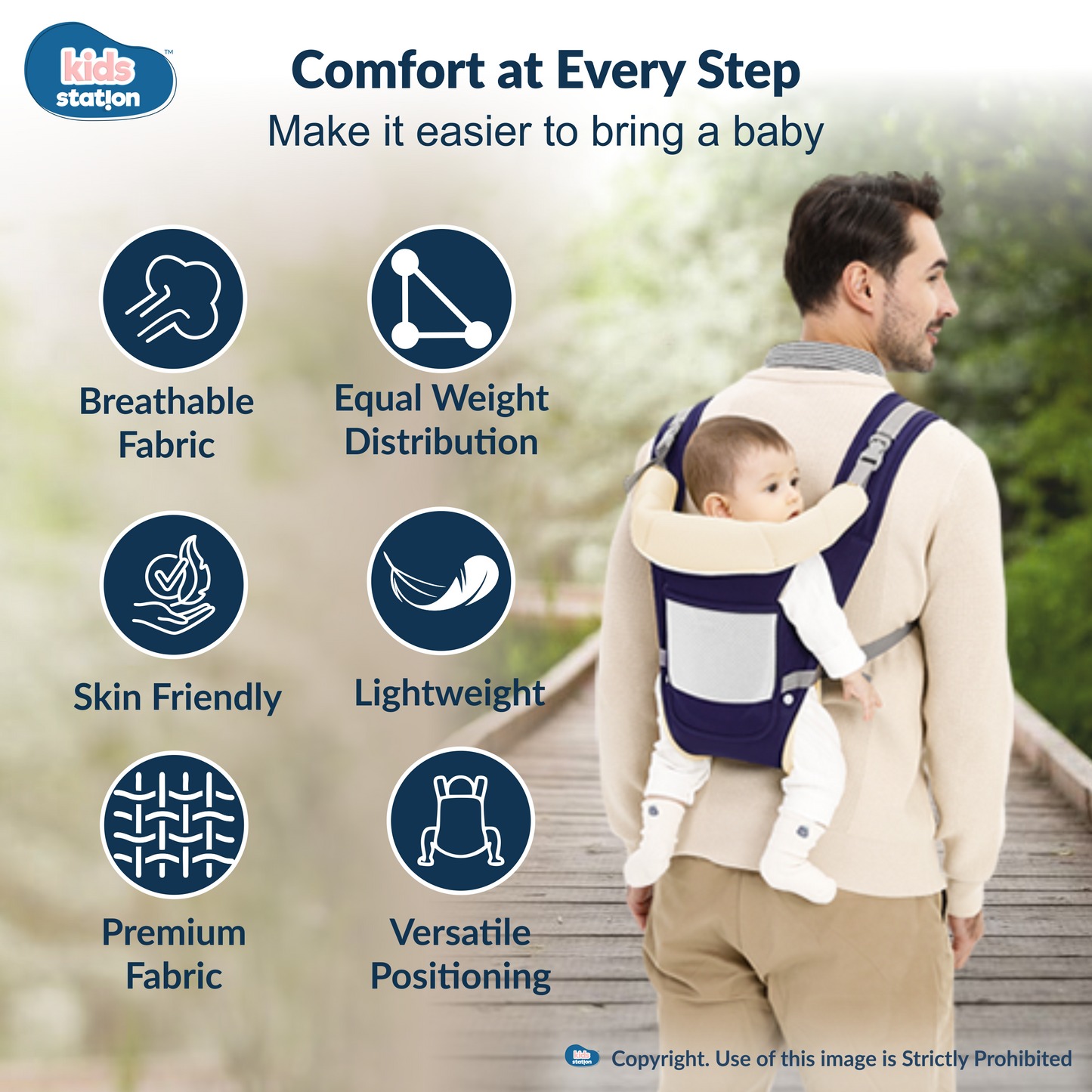 kids station™

Comfort at Every Step

Make it easier to bring a baby

Breathable Fabric

Equal Weight Distribution

Skin Friendly

Lightweight

Premium Fabric

Versatile Positioning

kids station Copyright. Use of this image is Strictly Prohibited